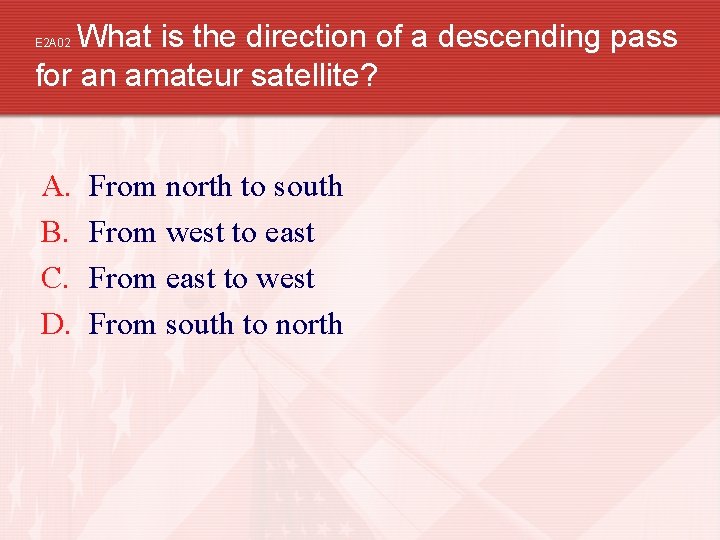 E2A02 What is the direction of a descending pass for an amateur satellite?

A. From north to south
B. From west to east
C. From east to west
D. From south to north